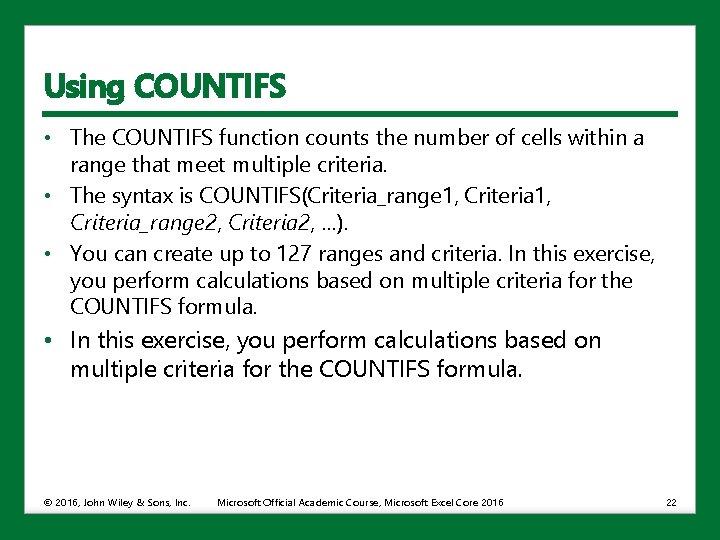 Using COUNTIFS

• The COUNTIFS function counts the number of cells within a range that meet multiple criteria.
• The syntax is COUNTIFS(Criteria_range1, Criteria1, Criteria_range2, Criteria2, …).
• You can create up to 127 ranges and criteria. In this exercise, you perform calculations based on multiple criteria for the COUNTIFS formula.
• In this exercise, you perform calculations based on multiple criteria for the COUNTIFS formula.

© 2016, John Wiley & Sons, Inc. Microsoft Official Academic Course, Microsoft Excel Core 2016 22